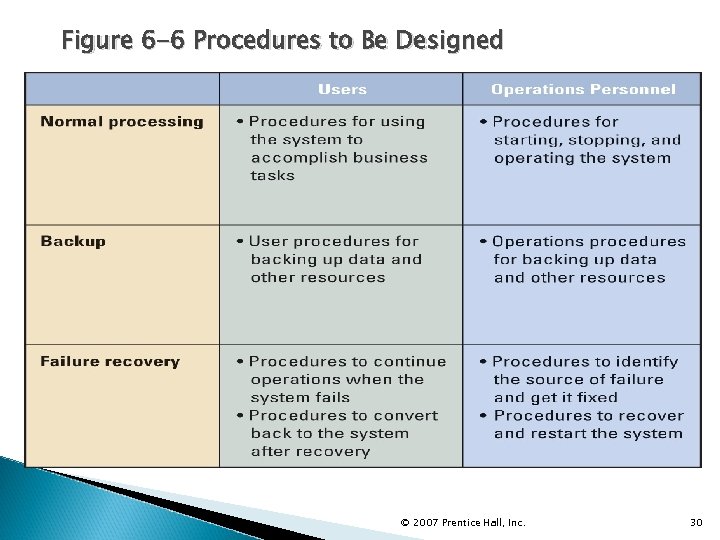 Figure 6-6 Procedures to Be Designed

| | Users | Operations Personnel |
|---|---|---|
| Normal processing | • Procedures for using the system to accomplish business tasks | • Procedures for starting, stopping, and operating the system |
| Backup | • User procedures for backing up data and other resources | • Operations procedures for backing up data and other resources |
| Failure recovery | • Procedures to continue operations when the system fails • Procedures to convert back to the system after recovery | • Procedures to identify the source of failure and get it fixed • Procedures to recover and restart the system |

© 2007 Prentice Hall, Inc.

30